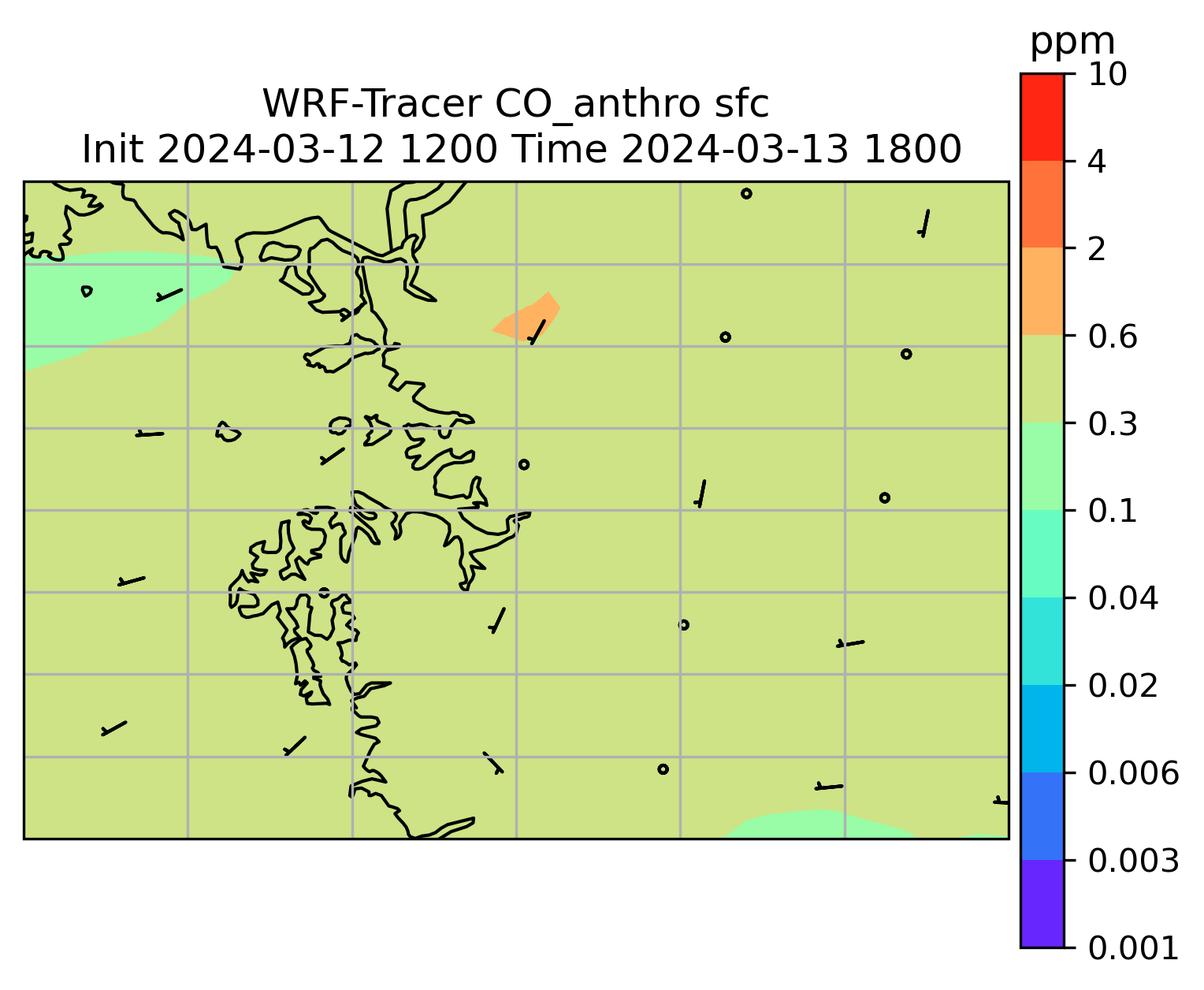 WRF-Tracer CO_anthro sfc
Init 2024-03-12 1200 Time 2024-03-13 1800

ppm
10
4
2
0.6
0.3
0.1
0.04
0.02
0.006
0.003
0.001